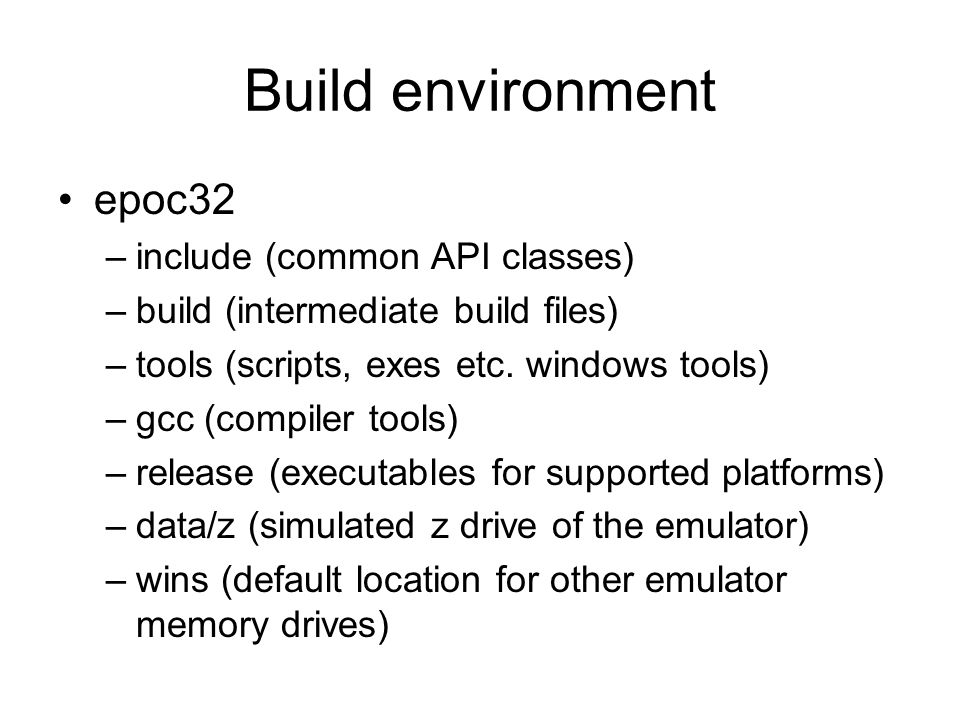 Build environment

• epoc32
– include (common API classes)
– build (intermediate build files)
– tools (scripts, exes etc. windows tools)
– gcc (compiler tools)
– release (executables for supported platforms)
– data/z (simulated z drive of the emulator)
– wins (default location for other emulator memory drives)